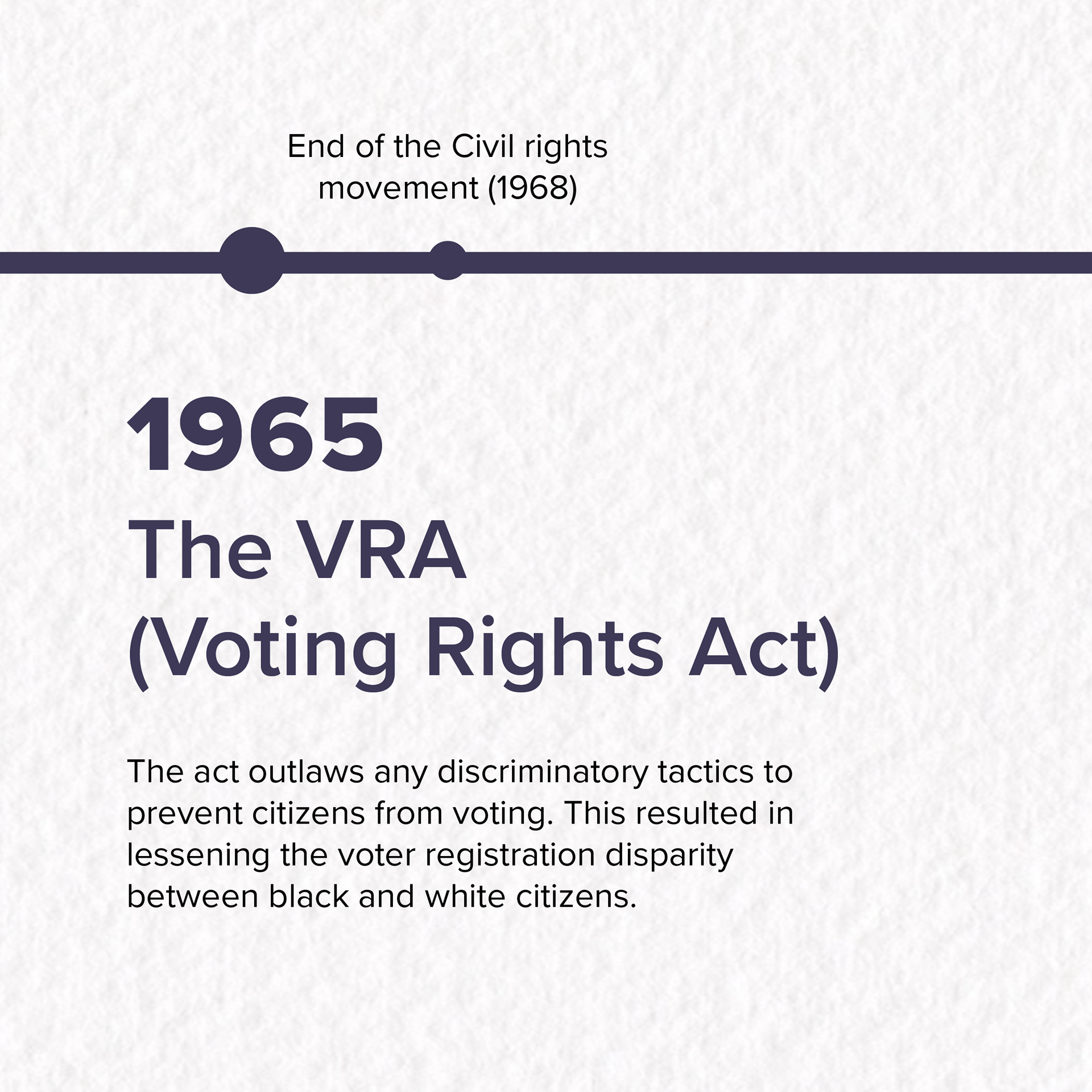 End of the Civil rights movement (1968)

1965

The VRA (Voting Rights Act)

The act outlaws any discriminatory tactics to prevent citizens from voting. This resulted in lessening the voter registration disparity between black and white citizens.